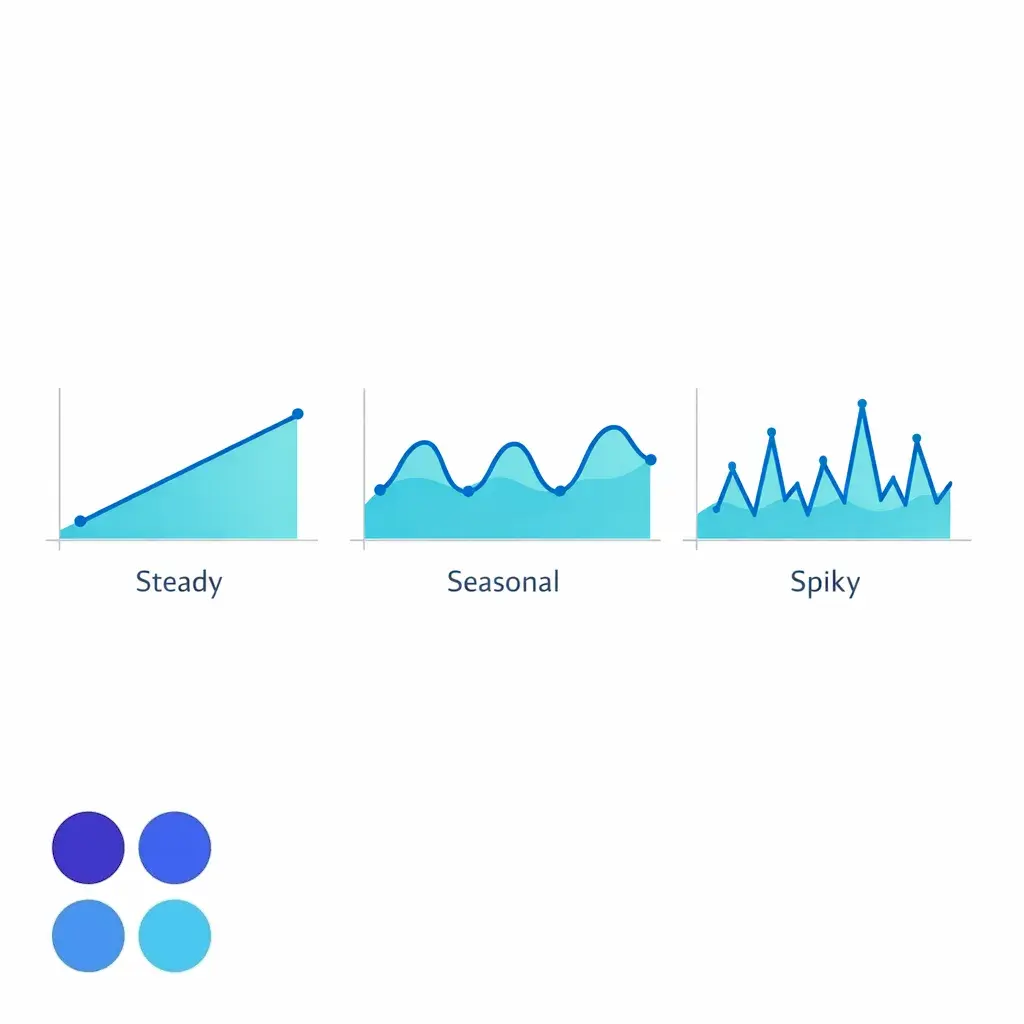 Steady

Seasonal

Spiky